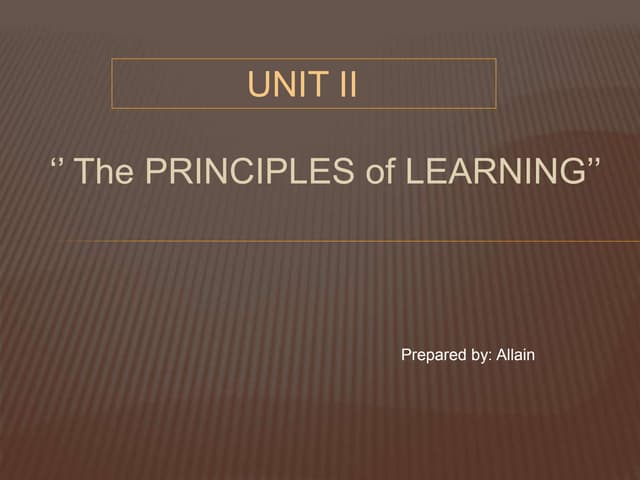 UNIT II

‘’ The PRINCIPLES of LEARNING’’

Prepared by: Allain